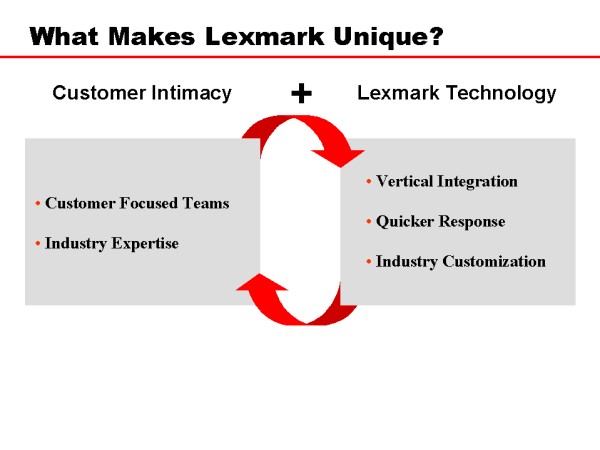 What Makes Lexmark Unique?

Customer Intimacy + Lexmark Technology

• Customer Focused Teams

• Industry Expertise

• Vertical Integration

• Quicker Response

• Industry Customization